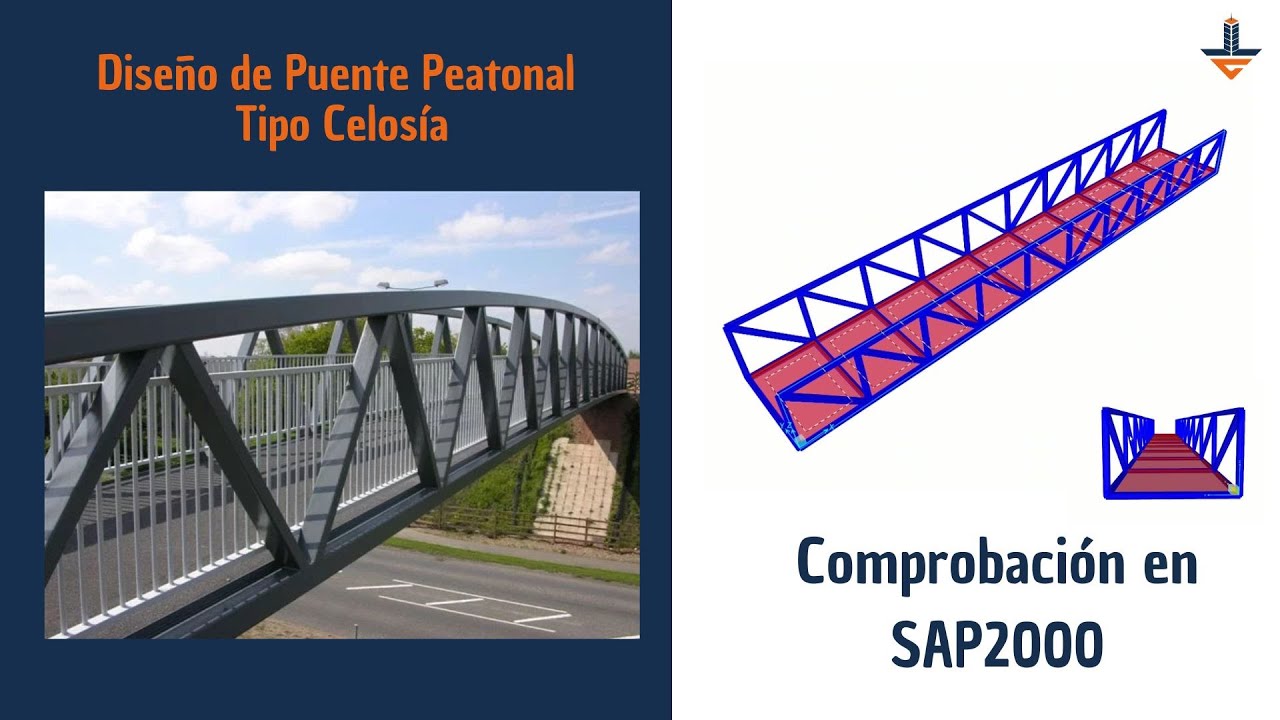 Diseño de Puente Peatonal
Tipo Celosía

Comprobación en SAP2000